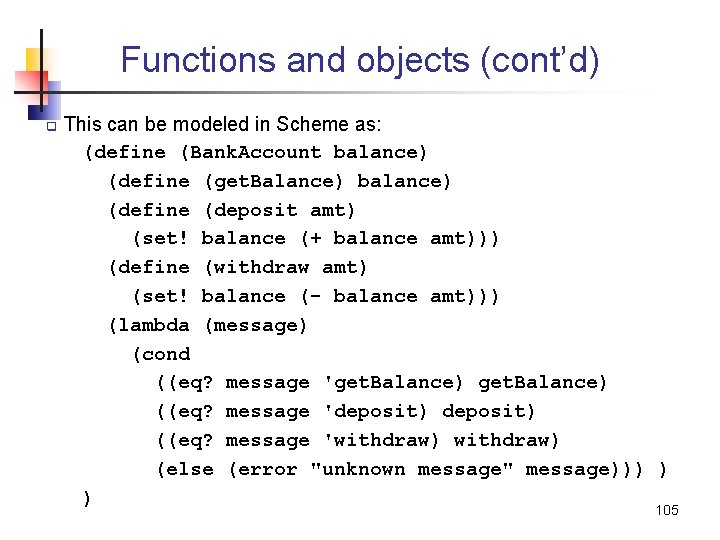 Functions and objects (cont'd)

This can be modeled in Scheme as:

(define (BankAccount balance)
  (define (getBalance) balance)
  (define (deposit amt)
    (set! balance (+ balance amt)))
  (define (withdraw amt)
    (set! balance (- balance amt)))
  (lambda (message)
    (cond
      ((eq? message 'getBalance) getBalance)
      ((eq? message 'deposit) deposit)
      ((eq? message 'withdraw) withdraw)
      (else (error "unknown message" message))) )
)

105